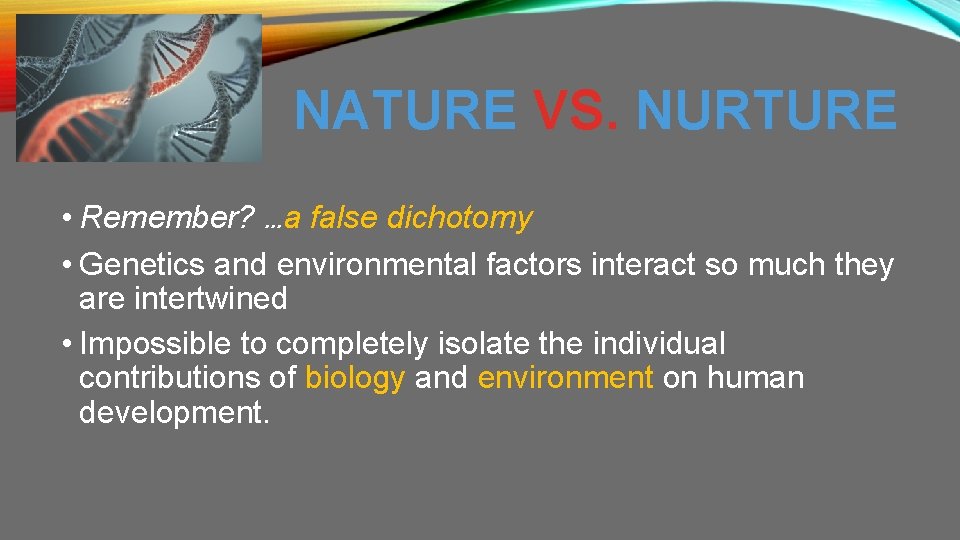 NATURE VS. NURTURE

• Remember? …a false dichotomy

• Genetics and environmental factors interact so much they are intertwined

• Impossible to completely isolate the individual contributions of biology and environment on human development.